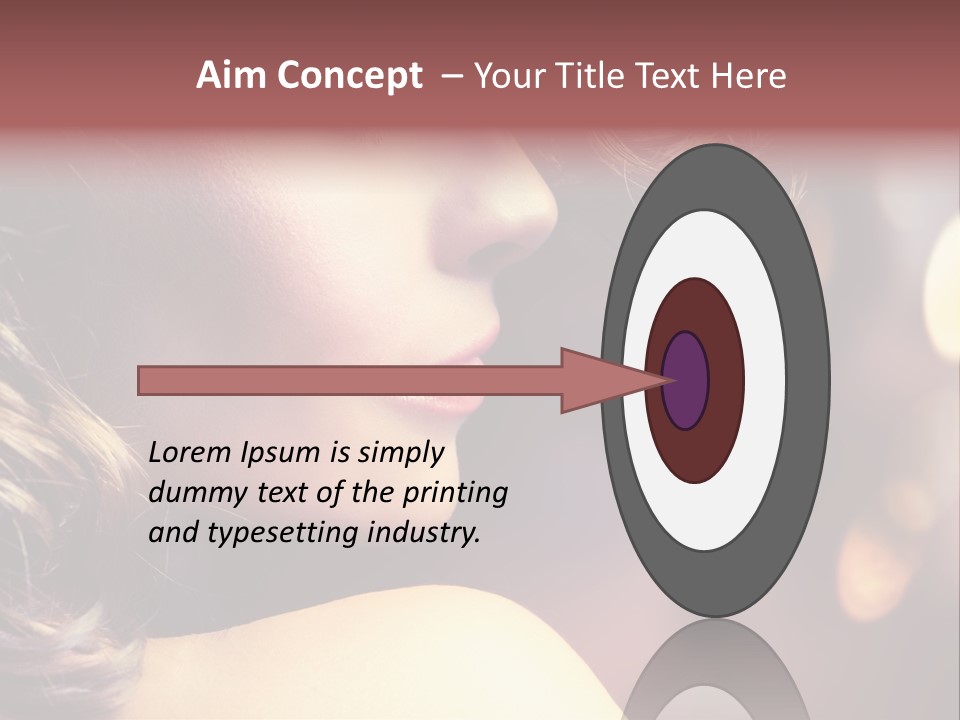 Aim Concept – Your Title Text Here

Lorem Ipsum is simply dummy text of the printing and typesetting industry.